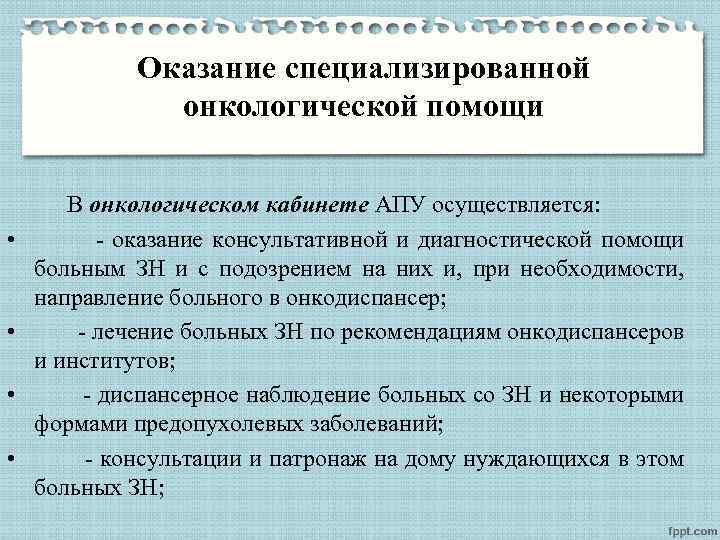 Оказание специализированной онкологической помощи

В онкологическом кабинете АПУ осуществляется:

• - оказание консультативной и диагностической помощи больным ЗН и с подозрением на них и, при необходимости, направление больного в онкодиспансер;

• - лечение больных ЗН по рекомендациям онкодиспансеров и институтов;

• - диспансерное наблюдение больных со ЗН и некоторыми формами предопухолевых заболеваний;

• - консультации и патронаж на дому нуждающихся в этом больных ЗН;

fppt.com